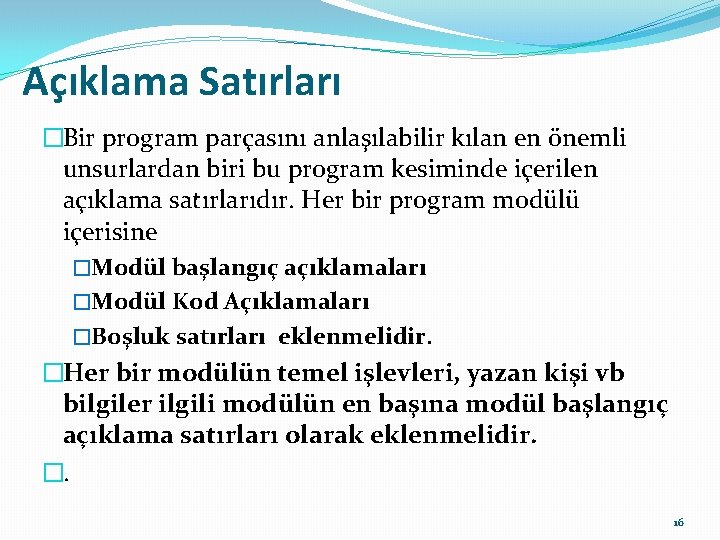 Açıklama Satırları

□Bir program parçasını anlaşılabilir kılan en önemli unsurlardan biri bu program kesiminde içerilen açıklama satırlarıdır. Her bir program modülü içerisine

□Modül başlangıç açıklamaları

□Modül Kod Açıklamaları

□Boşluk satırları eklenmelidir.

□Her bir modülün temel işlevleri, yazan kişi vb bilgiler ilgili modülün en başına modül başlangıç açıklama satırları olarak eklenmelidir.

□.

16